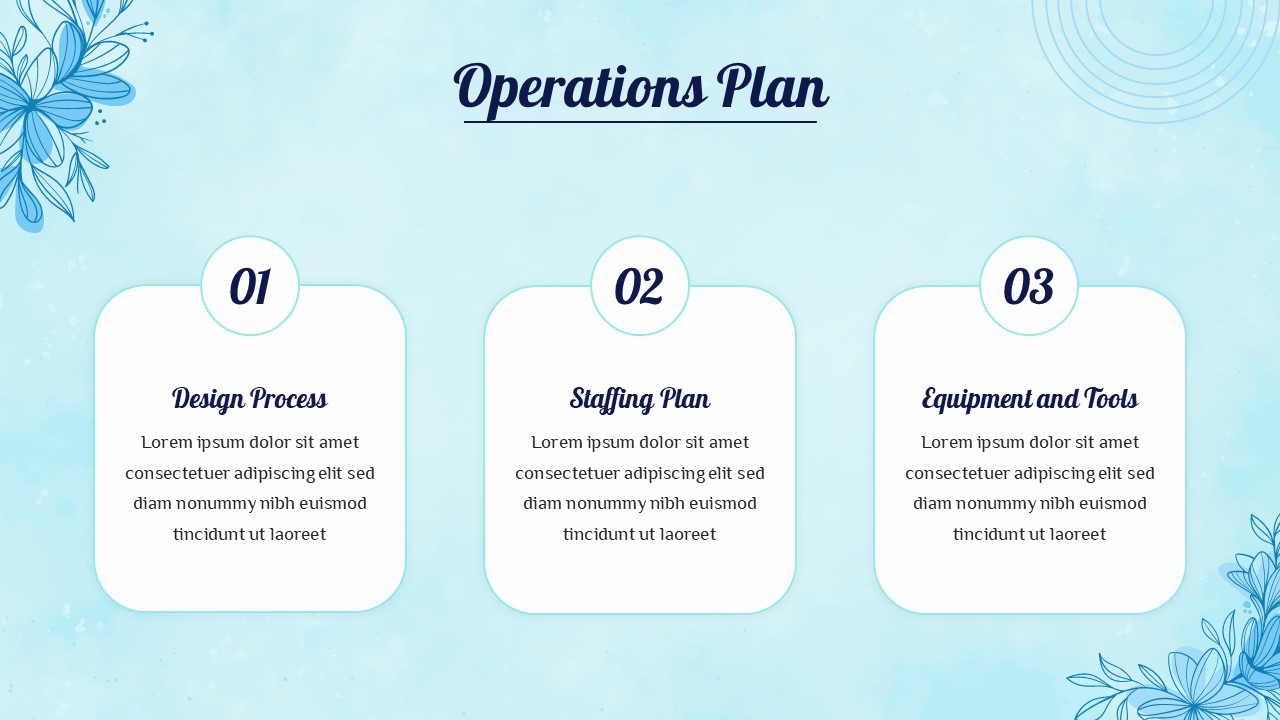 Operations Plan

01

Design Process

Lorem ipsum dolor sit amet consectetuer adipiscing elit sed diam nonummy nibh euismod tincidunt ut laoreet

02

Staffing Plan

Lorem ipsum dolor sit amet consectetuer adipiscing elit sed diam nonummy nibh euismod tincidunt ut laoreet

03

Equipment and Tools

Lorem ipsum dolor sit amet consectetuer adipiscing elit sed diam nonummy nibh euismod tincidunt ut laoreet